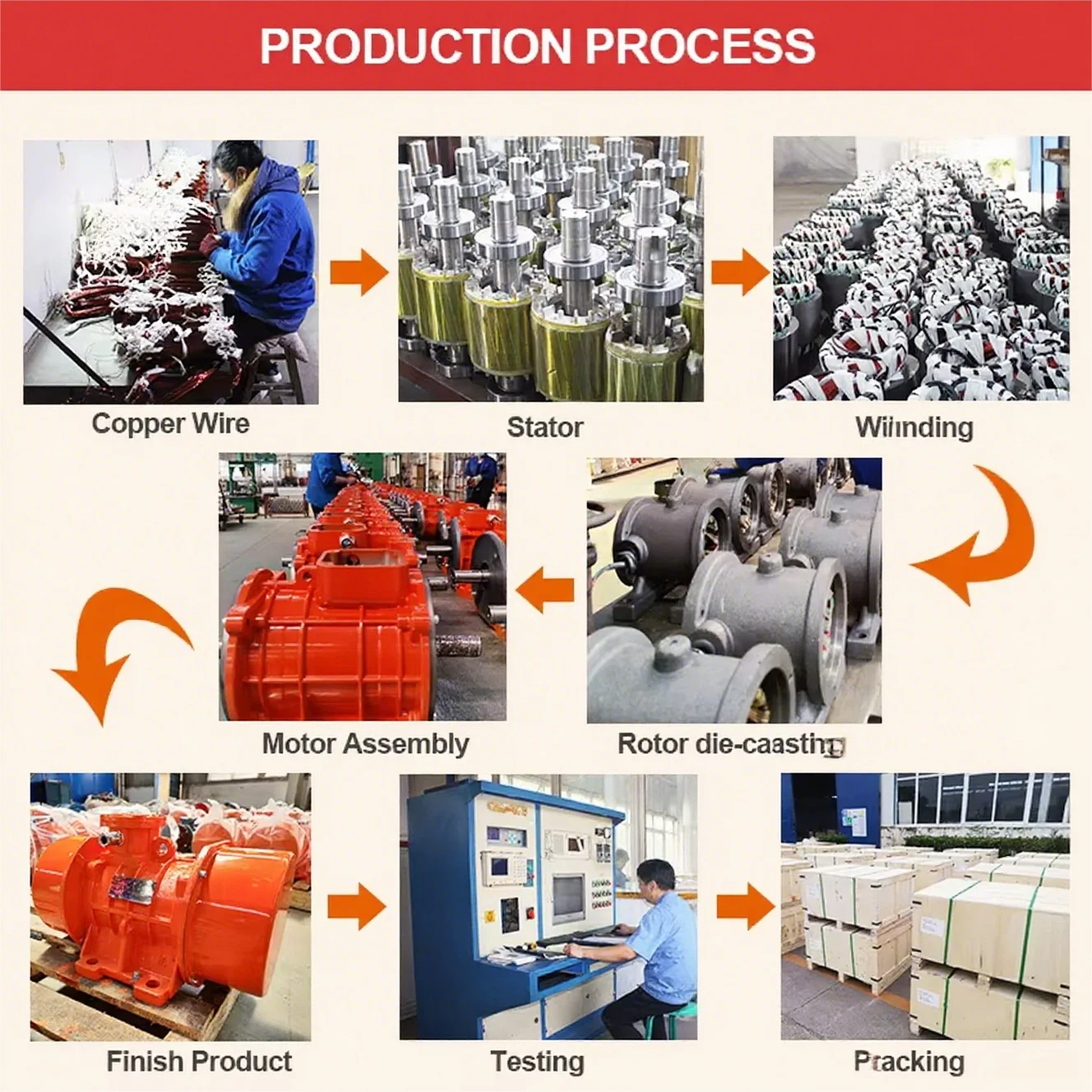 PRODUCTION PROCESS

Copper Wire

Stator

Wiinding

Motor Assembly

Rotor die-caasting

Finish Product

Testing

Pracking